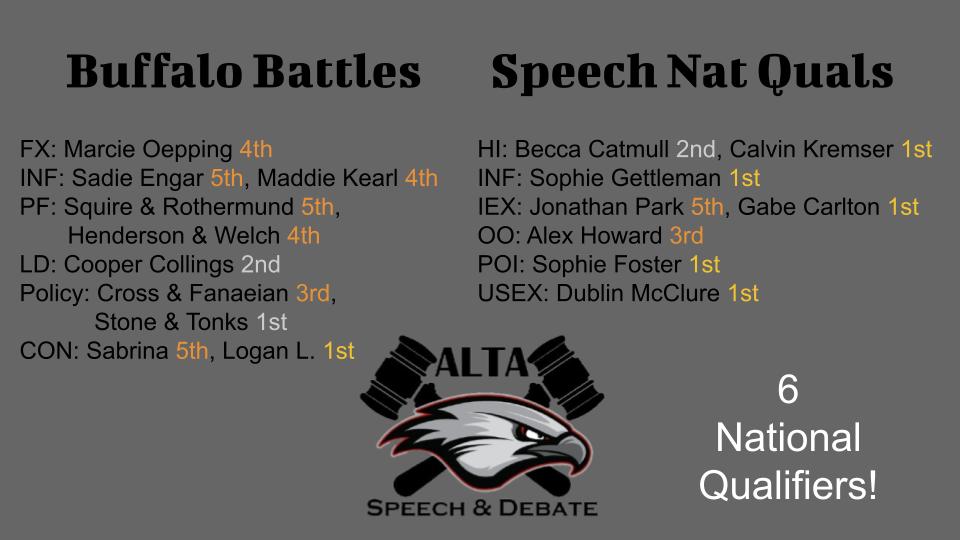 Buffalo Battles

FX: Marcie Oepping 4th
INF: Sadie Engar 5th, Maddie Kearl 4th
PF: Squire & Rothermund 5th, Henderson & Welch 4th
LD: Cooper Collings 2nd
Policy: Cross & Fanaeian 3rd, Stone & Tonks 1st
CON: Sabrina 5th, Logan L. 1st

Speech Nat Quals

HI: Becca Catmull 2nd, Calvin Kremser 1st
INF: Sophie Gettleman 1st
IEX: Jonathan Park 5th, Gabe Carlton 1st
OO: Alex Howard 3rd
POI: Sophie Foster 1st
USEX: Dublin McClure 1st

ALTA
SPEECH & DEBATE

6 National Qualifiers!